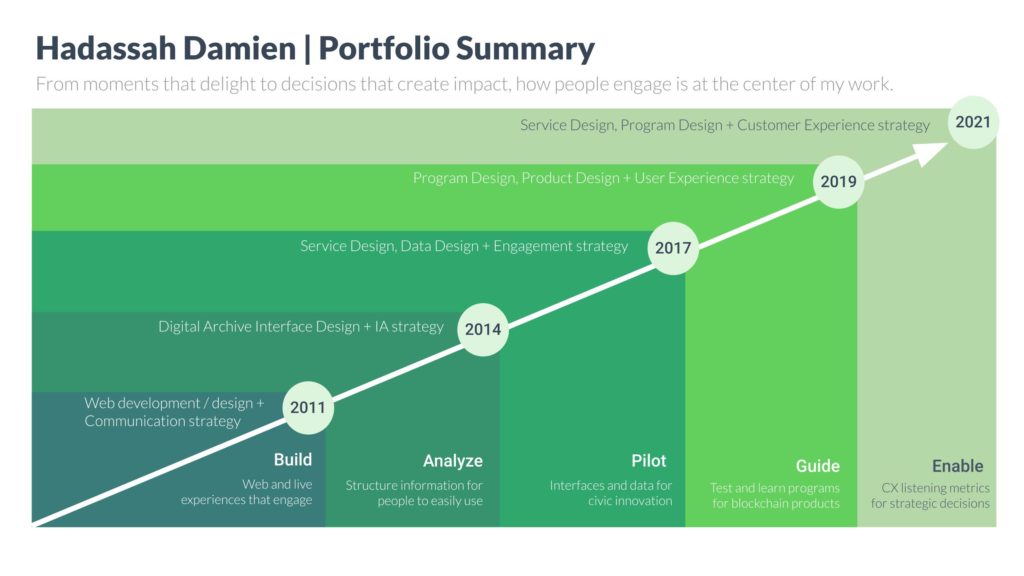 Hadassah Damien | Portfolio Summary

From moments that delight to decisions that create impact, how people engage is at the center of my work.

Service Design, Program Design + Customer Experience strategy

2021

Program Design, Product Design + User Experience strategy

2019

Service Design, Data Design + Engagement strategy

2017

Digital Archive Interface Design + IA strategy

2014

Web development / design + Communication strategy

2011

Build
Web and live experiences that engage

Analyze
Structure information for people to easily use

Pilot
Interfaces and data for civic innovation

Guide
Test and learn programs for blockchain products

Enable
CX listening metrics for strategic decisions